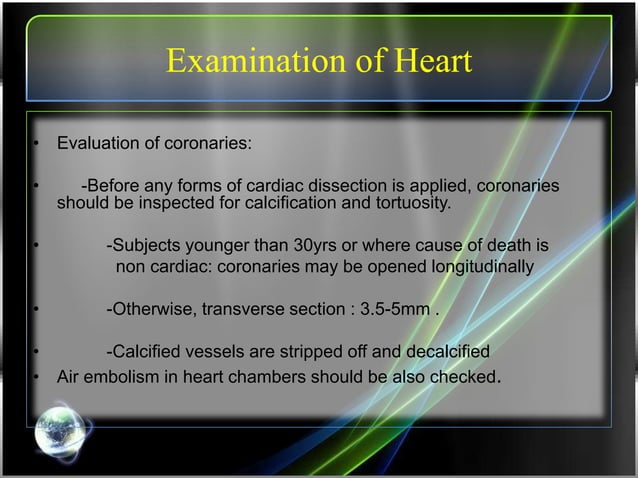 Examination of Heart

• Evaluation of coronaries:

• -Before any forms of cardiac dissection is applied, coronaries should be inspected for calcification and tortuosity.

• -Subjects younger than 30yrs or where cause of death is non cardiac: coronaries may be opened longitudinally

• -Otherwise, transverse section : 3.5-5mm .

• -Calcified vessels are stripped off and decalcified
• Air embolism in heart chambers should be also checked.